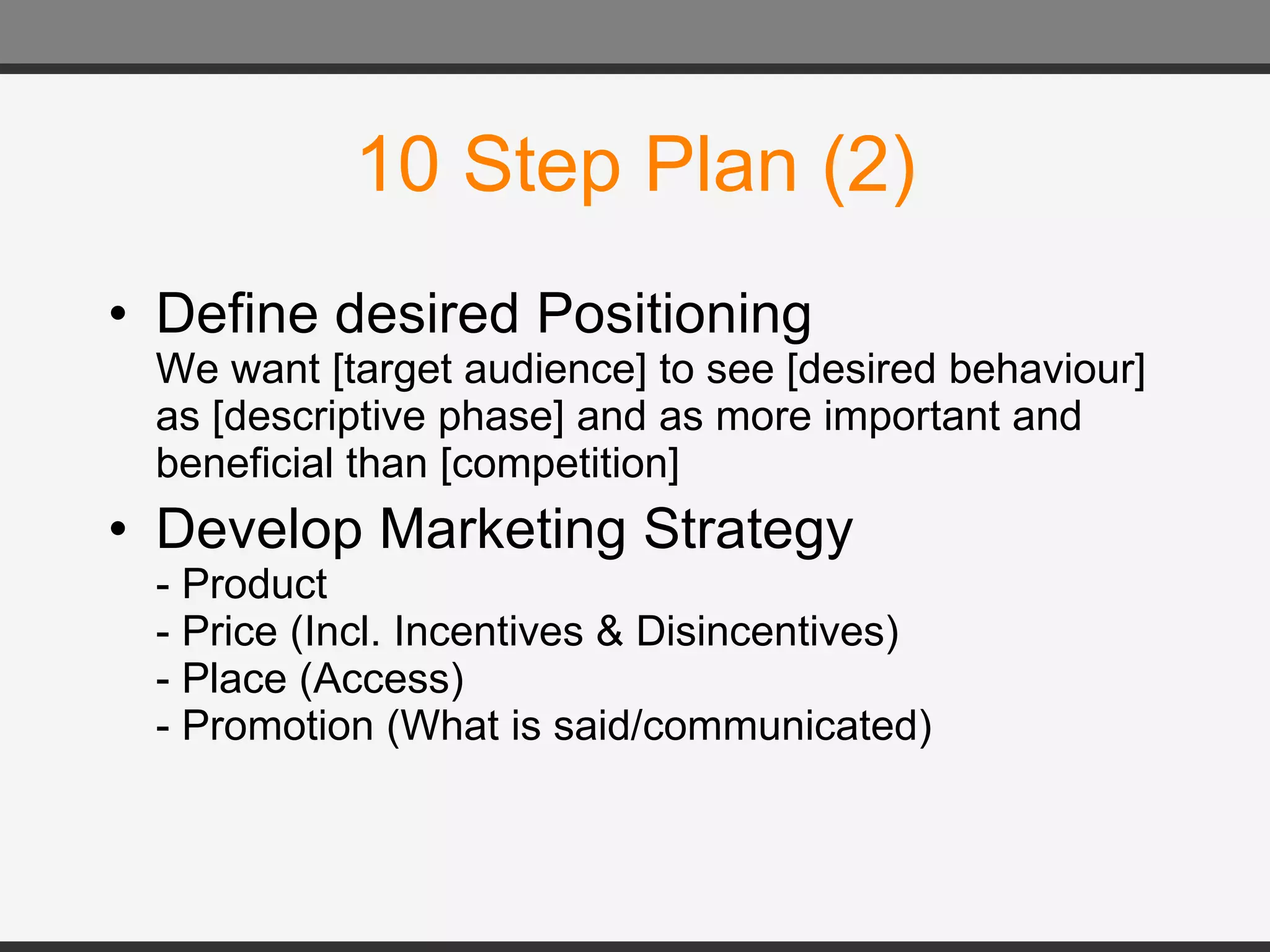 10 Step Plan (2)

• Define desired Positioning
We want [target audience] to see [desired behaviour] as [descriptive phase] and as more important and beneficial than [competition]

• Develop Marketing Strategy
- Product
- Price (Incl. Incentives & Disincentives)
- Place (Access)
- Promotion (What is said/communicated)